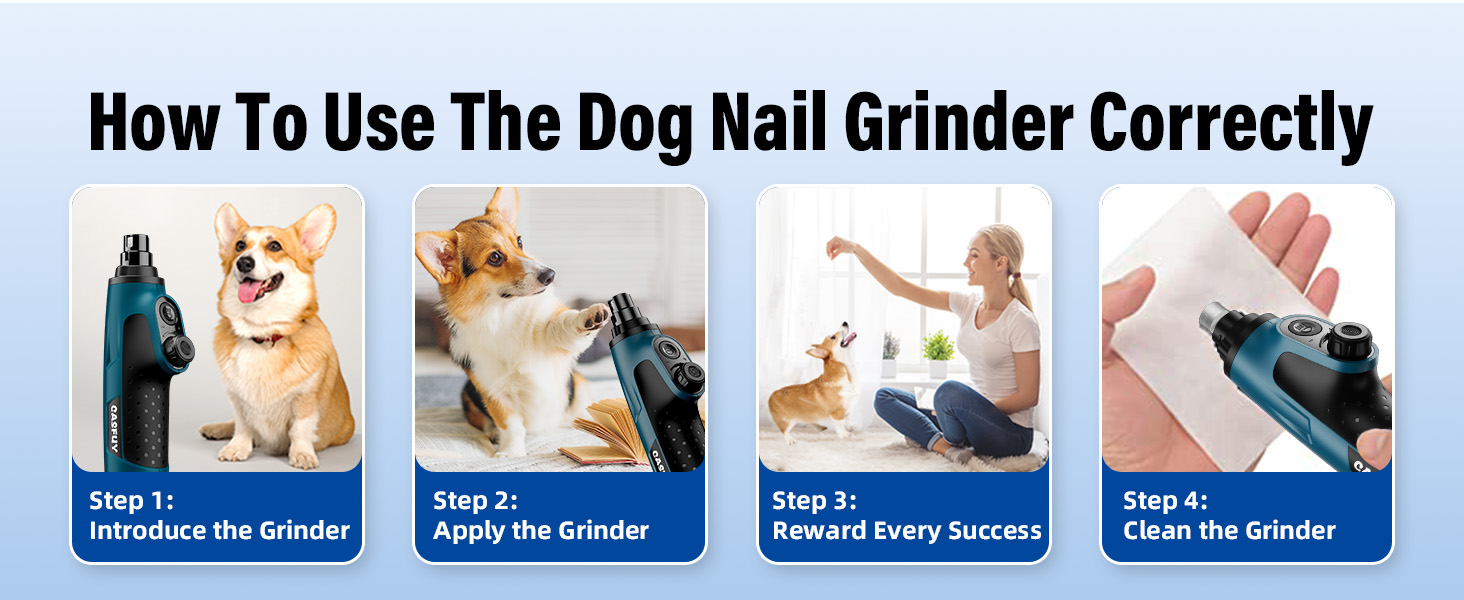 How To Use The Dog Nail Grinder Correctly

CASFUY

Step 1:
Introduce the Grinder

Step 2:
Apply the Grinder

Step 3:
Reward Every Success

Step 4:
Clean the Grinder